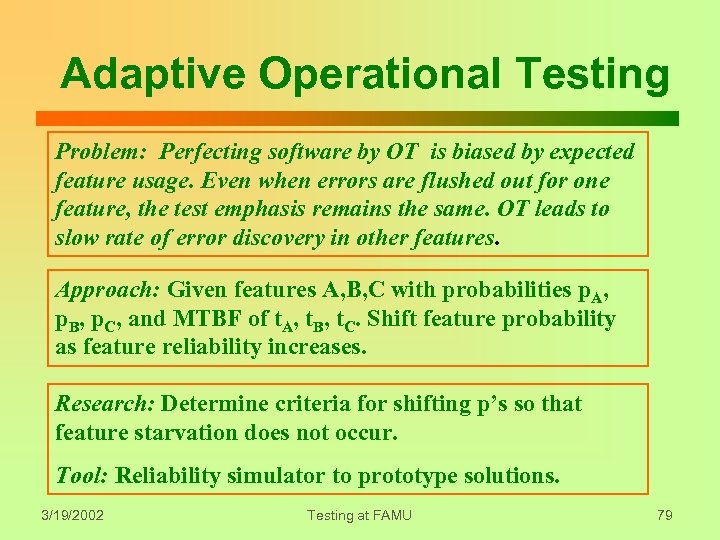 Adaptive Operational Testing

Problem: Perfecting software by OT is biased by expected feature usage. Even when errors are flushed out for one feature, the test emphasis remains the same. OT leads to slow rate of error discovery in other features.

Approach: Given features A,B,C with probabilities $p_A$, $p_B$, $p_C$, and MTBF of $t_A$, $t_B$, $t_C$. Shift feature probability as feature reliability increases.

Research: Determine criteria for shifting p's so that feature starvation does not occur.

Tool: Reliability simulator to prototype solutions.

3/19/2002

Testing at FAMU

79